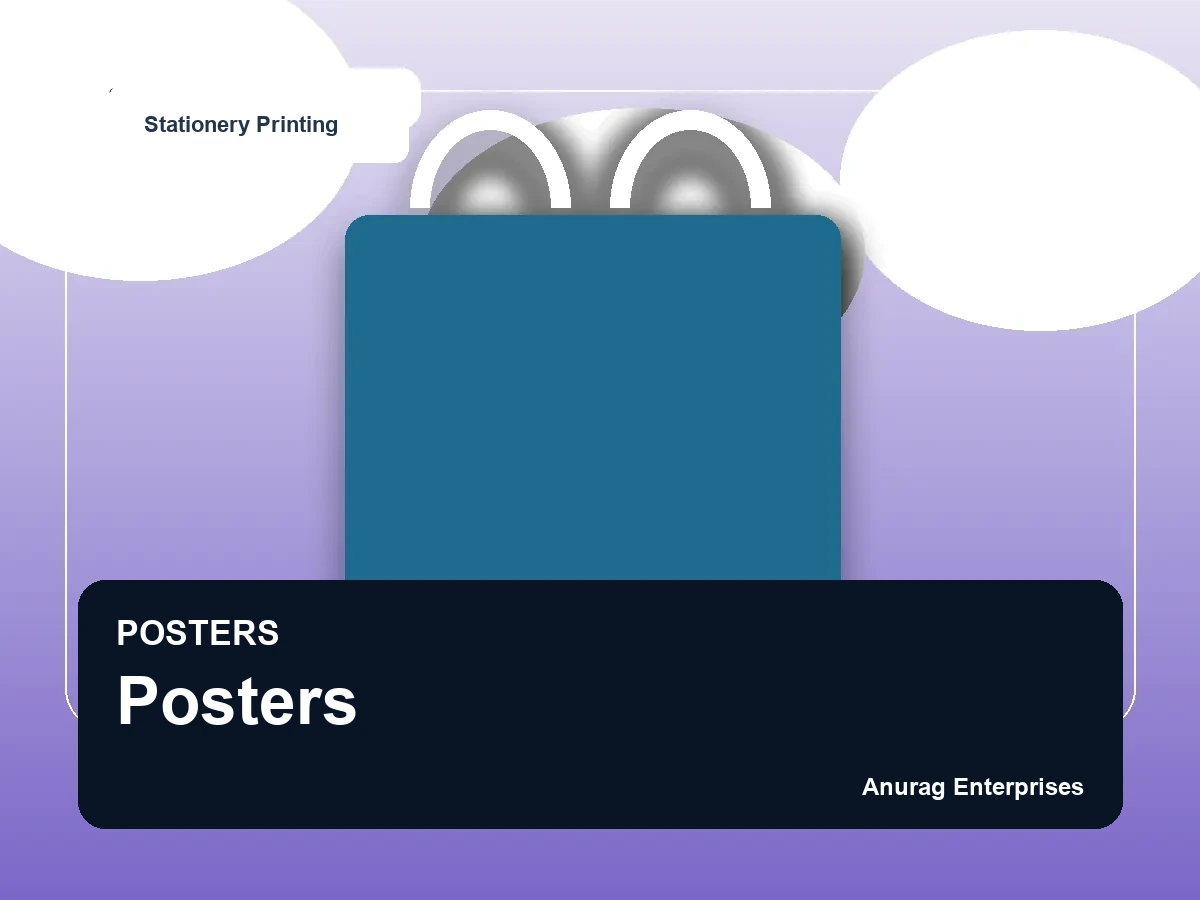 Stationery Printing

POSTERS
Posters

Anurag Enterprises